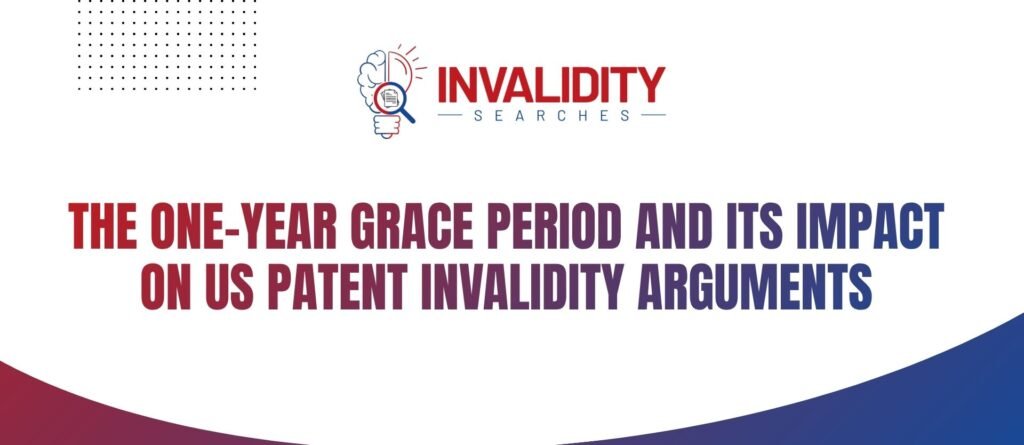 INVALIDITY
SEARCHES

THE ONE-YEAR GRACE PERIOD AND ITS IMPACT ON US PATENT INVALIDITY ARGUMENTS